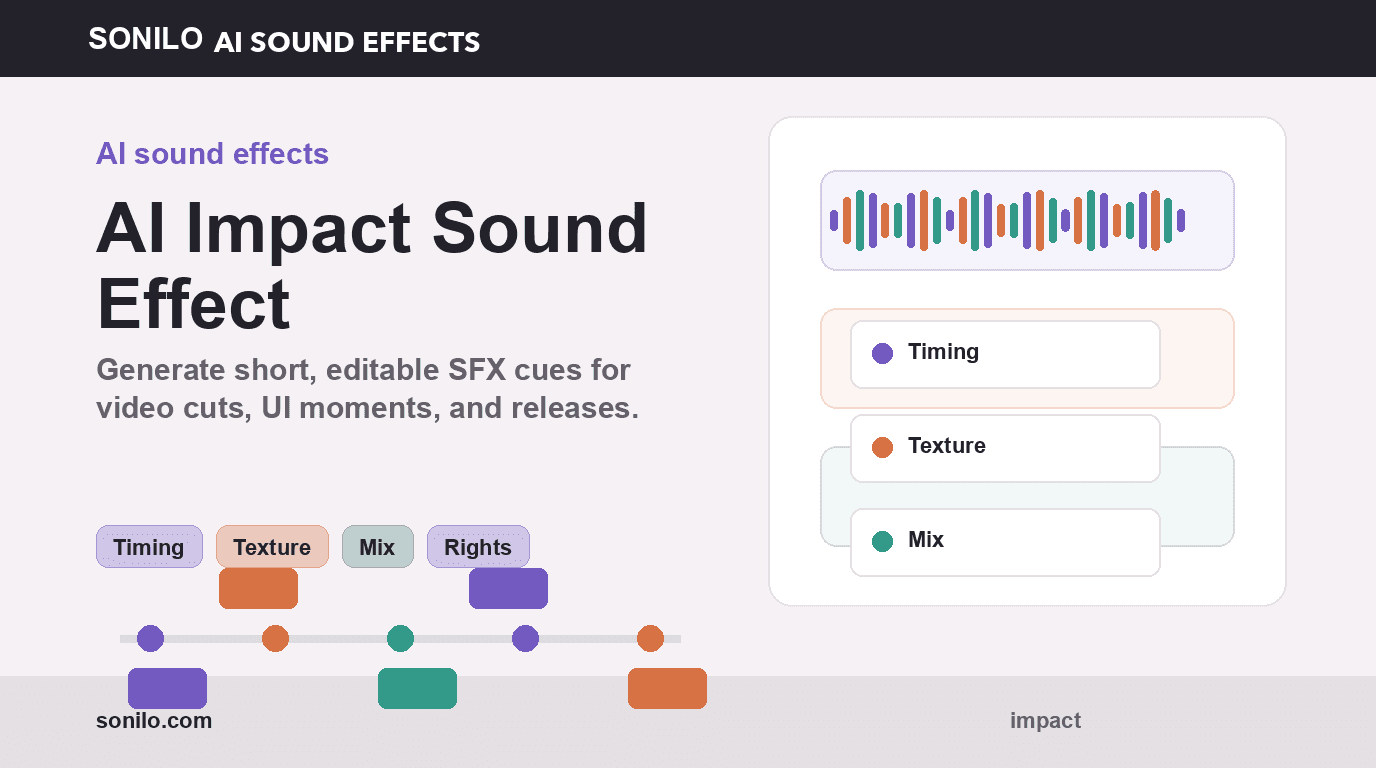 SONILO AI SOUND EFFECTS

AI sound effects

AI Impact Sound Effect

Generate short, editable SFX cues for video cuts, UI moments, and releases.

Timing Texture Mix Rights

Timing

Texture

Mix

sonilo.com

impact